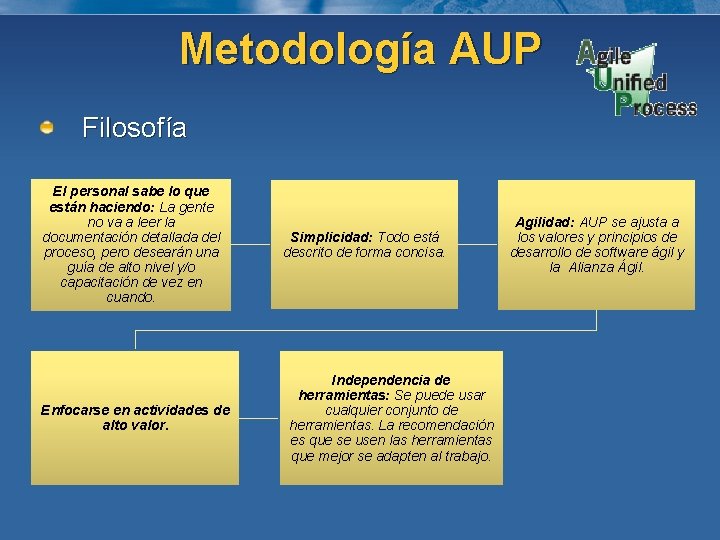 Metodología AUP

Agile Unified Process

Filosofía

El personal sabe lo que están haciendo: La gente no va a leer la documentación detallada del proceso, pero desearán una guía de alto nivel y/o capacitación de vez en cuando.

Simplicidad: Todo está descrito de forma concisa.

Agilidad: AUP se ajusta a los valores y principios de desarrollo de software ágil y la Alianza Ágil.

Enfocarse en actividades de alto valor.

Independencia de herramientas: Se puede usar cualquier conjunto de herramientas. La recomendación es que se usen las herramientas que mejor se adapten al trabajo.